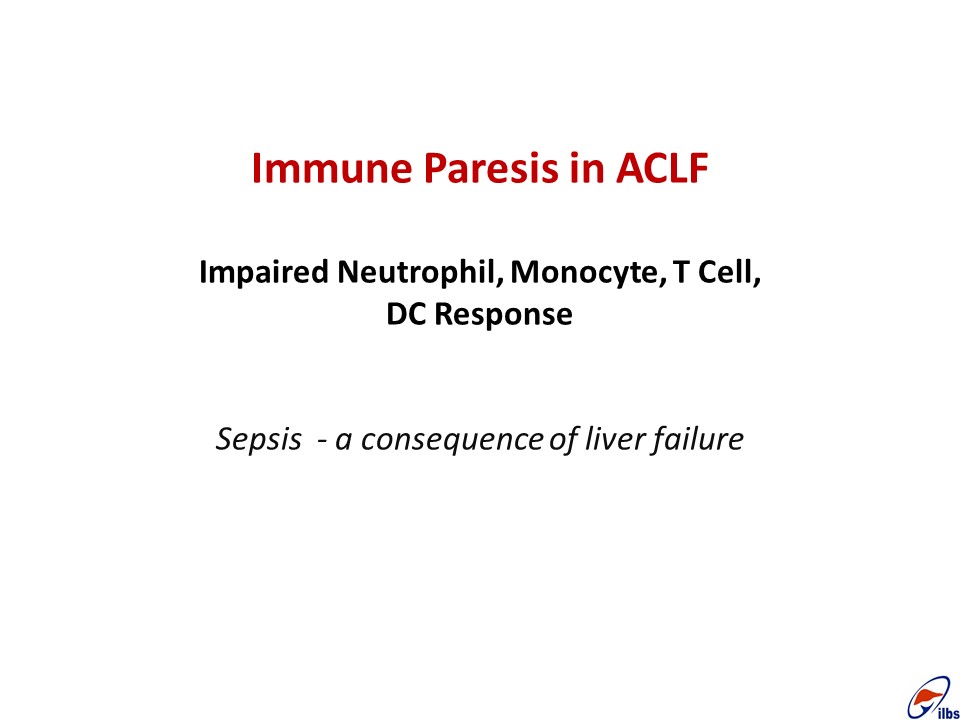 Immune Paresis in ACLF

Impaired Neutrophil, Monocyte, T Cell, DC Response

Sepsis - a consequence of liver failure

ilbs